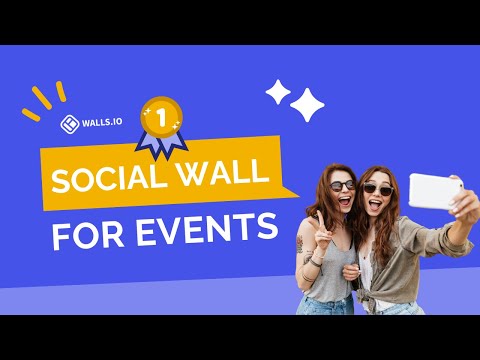 WALLS.IO

1

SOCIAL WALL

FOR EVENTS